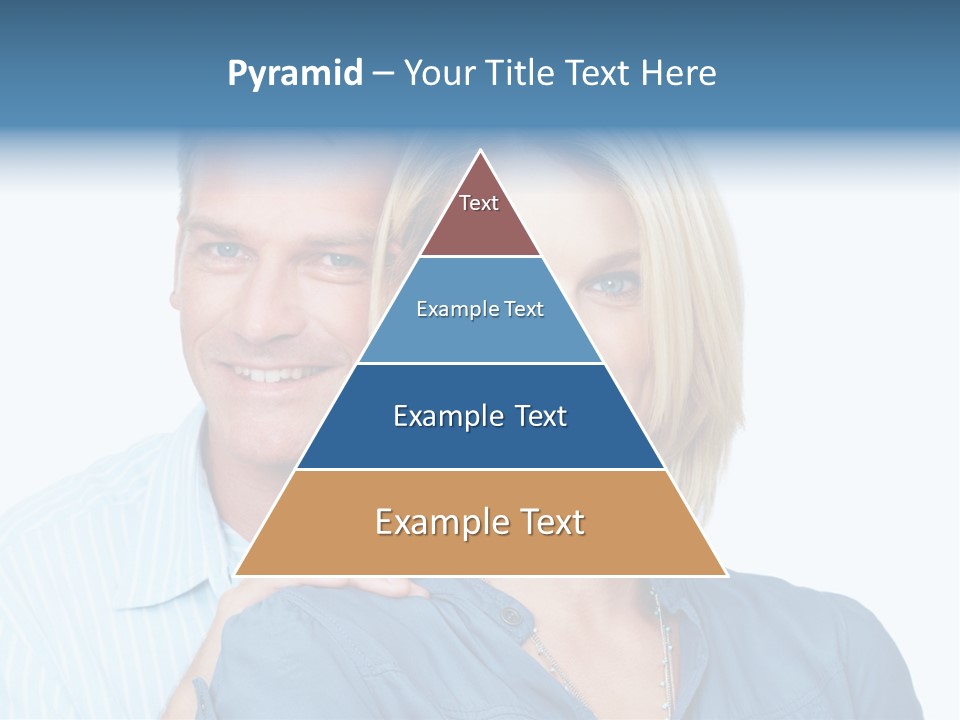 Pyramid – Your Title Text Here

Text

Example Text

Example Text

Example Text